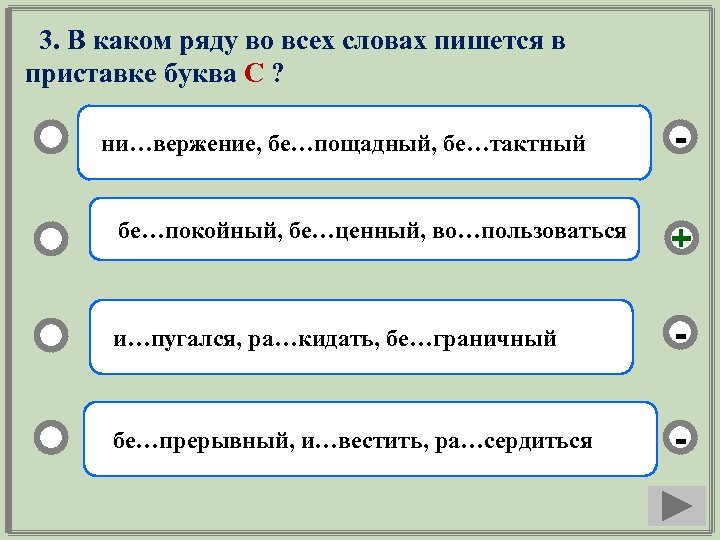 3. В каком ряду во всех словах пишется в приставке буква С ?

ни…вержение, бе…пощадный, бе…тактный

-

бе…покойный, бе…ценный, во…пользоваться

+

и…пугался, ра…кидать, бе…граничный

-

бе…прерывный, и…вестить, ра…сердиться

-